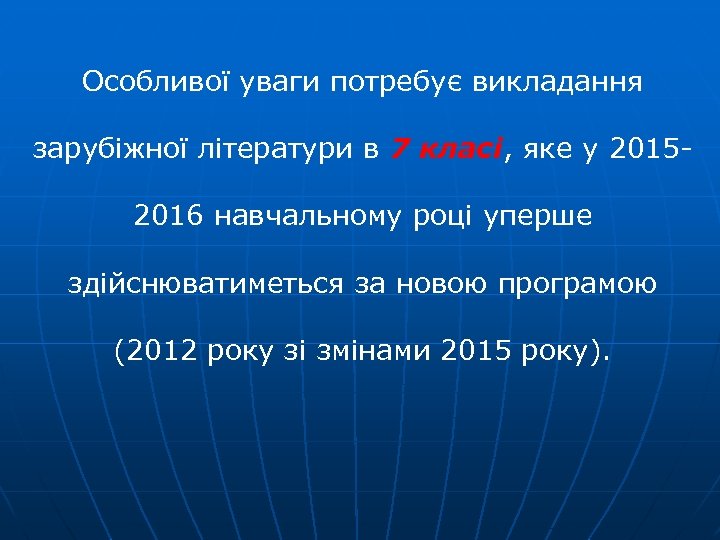 Особливої уваги потребує викладання зарубіжної літератури в 7 класі, яке у 2015-2016 навчальному році уперше здійснюватиметься за новою програмою (2012 року зі змінами 2015 року).